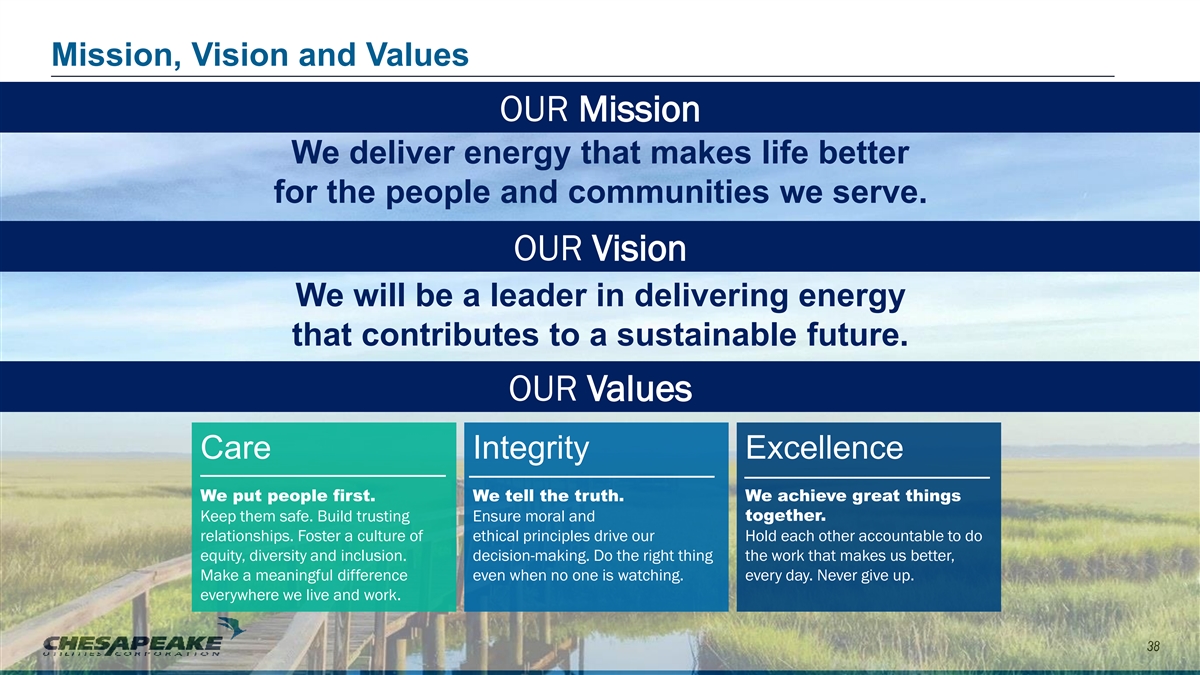 Mission, Vision and Values

OUR Mission

We deliver energy that makes life better for the people and communities we serve.

OUR Vision

We will be a leader in delivering energy that contributes to a sustainable future.

OUR Values

Care

We put people first.
Keep them safe. Build trusting relationships. Foster a culture of equity, diversity and inclusion. Make a meaningful difference everywhere we live and work.

Integrity

We tell the truth.
Ensure moral and ethical principles drive our decision-making. Do the right thing even when no one is watching.

Excellence

We achieve great things together.
Hold each other accountable to do the work that makes us better, every day. Never give up.

CHESAPEAKE
UTILITIES CORPORATION

38